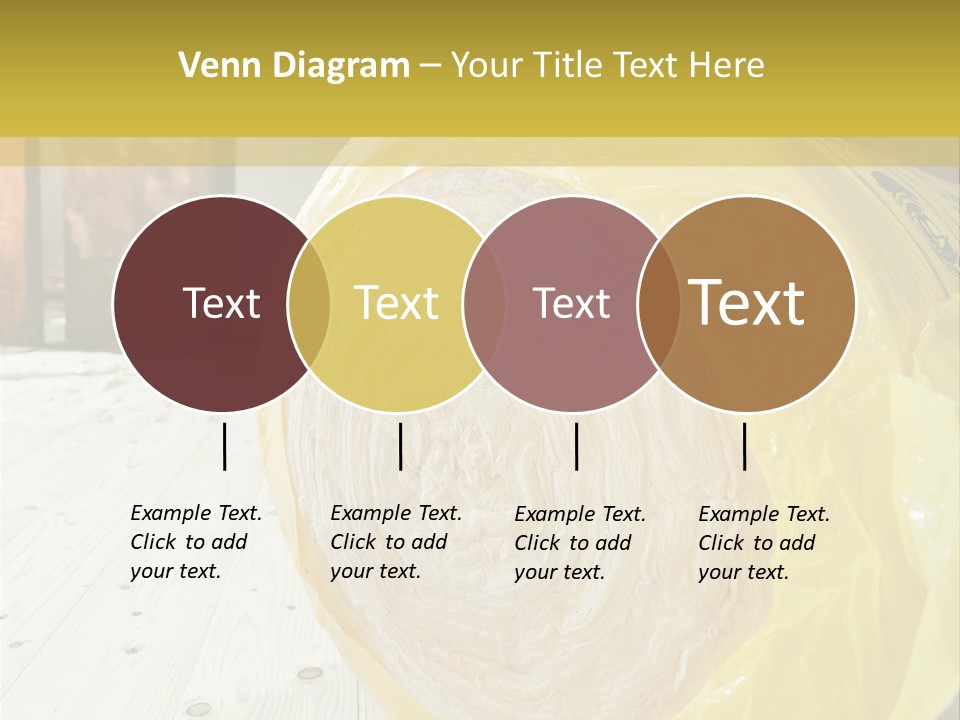 Venn Diagram – Your Title Text Here

Text

Text

Text

Text

Example Text. Click to add your text.

Example Text. Click to add your text.

Example Text. Click to add your text.

Example Text. Click to add your text.